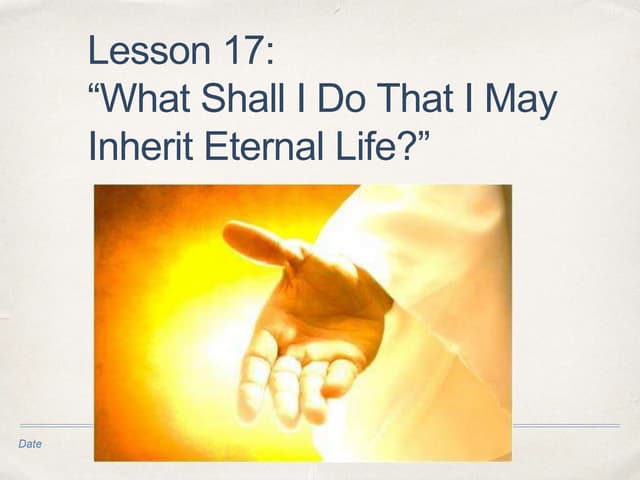 Lesson 17:
“What Shall I Do That I May Inherit Eternal Life?”

Date